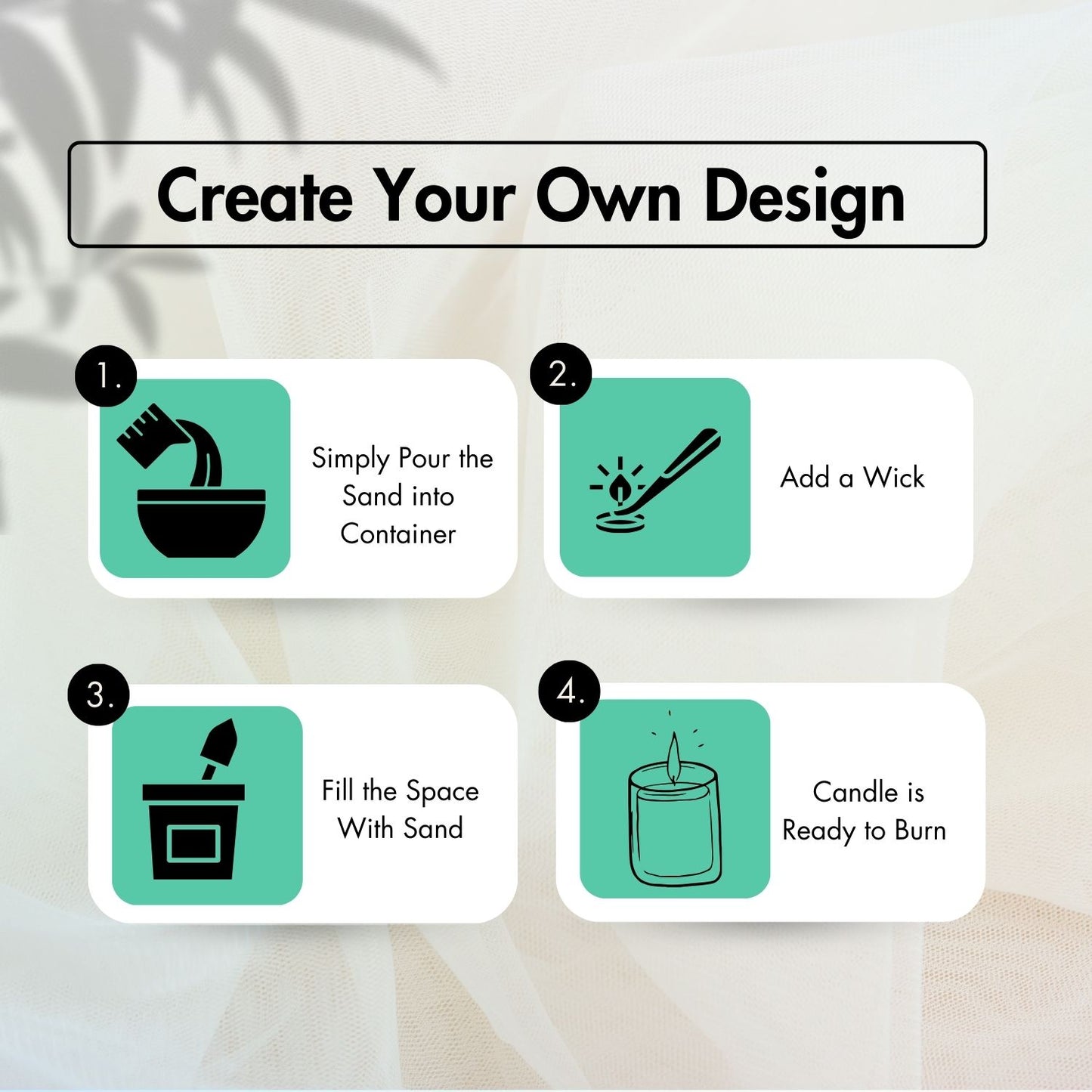 Create Your Own Design

1.

Simply Pour the Sand into Container

2.

Add a Wick

3.

Fill the Space With Sand

4.

Candle is Ready to Burn